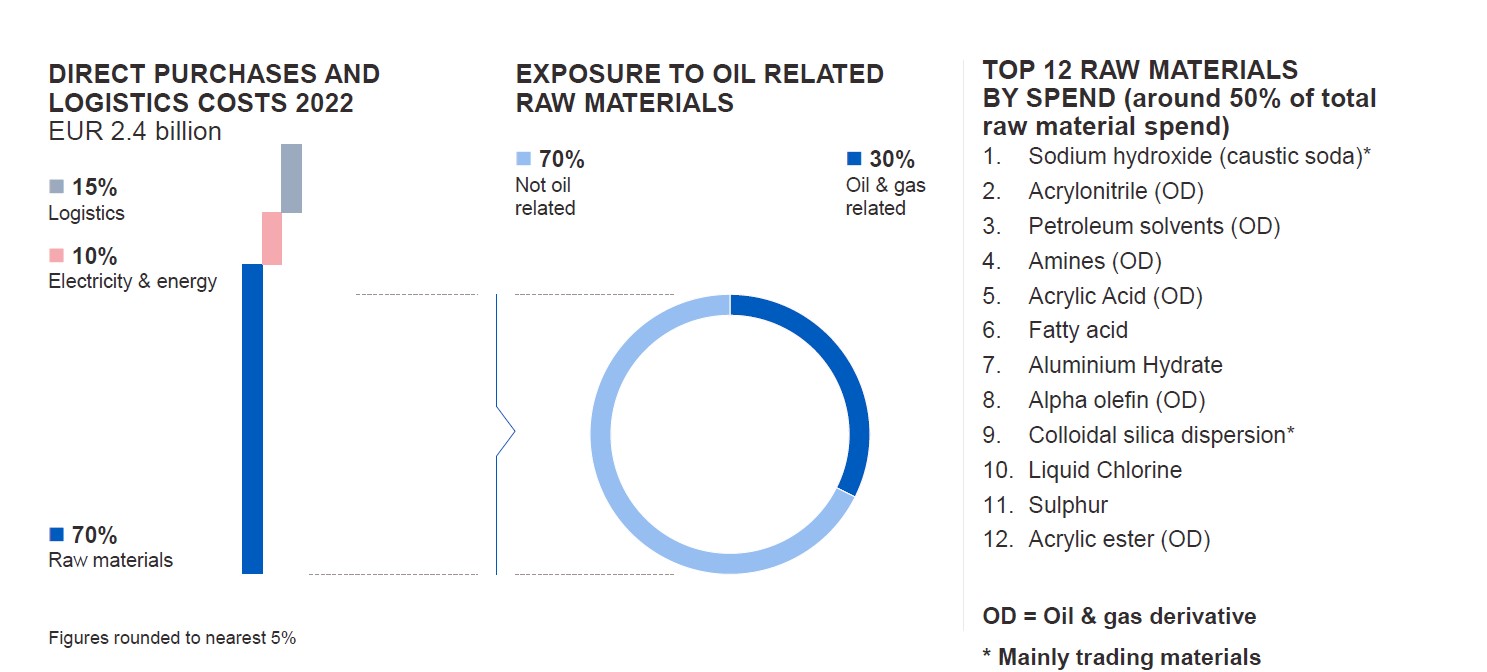 DIRECT PURCHASES AND LOGISTICS COSTS 2022
EUR 2.4 billion

15%
Logistics

10%
Electricity & energy

70%
Raw materials

Figures rounded to nearest 5%

EXPOSURE TO OIL RELATED RAW MATERIALS

70%
Not oil related

30%
Oil & gas related

TOP 12 RAW MATERIALS BY SPEND (around 50% of total raw material spend)
1. Sodium hydroxide (caustic soda)*
2. Acrylonitrile (OD)
3. Petroleum solvents (OD)
4. Amines (OD)
5. Acrylic Acid (OD)
6. Fatty acid
7. Aluminium Hydrate
8. Alpha olefin (OD)
9. Colloidal silica dispersion*
10. Liquid Chlorine
11. Sulphur
12. Acrylic ester (OD)

OD = Oil & gas derivative

* Mainly trading materials